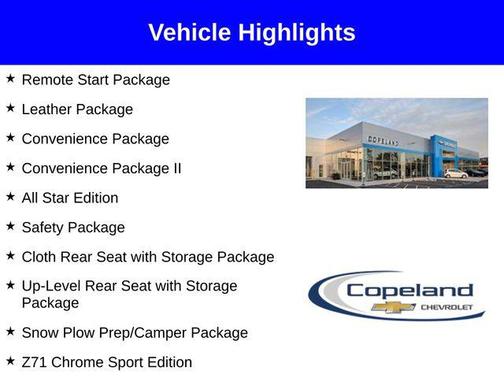 Vehicle Highlights

★ Remote Start Package

★ Leather Package

★ Convenience Package

★ Convenience Package II

★ All Star Edition

★ Safety Package

★ Cloth Rear Seat with Storage Package

★ Up-Level Rear Seat with Storage Package

★ Snow Plow Prep/Camper Package

★ Z71 Chrome Sport Edition

COPELAND

Copeland
CHEVROLET